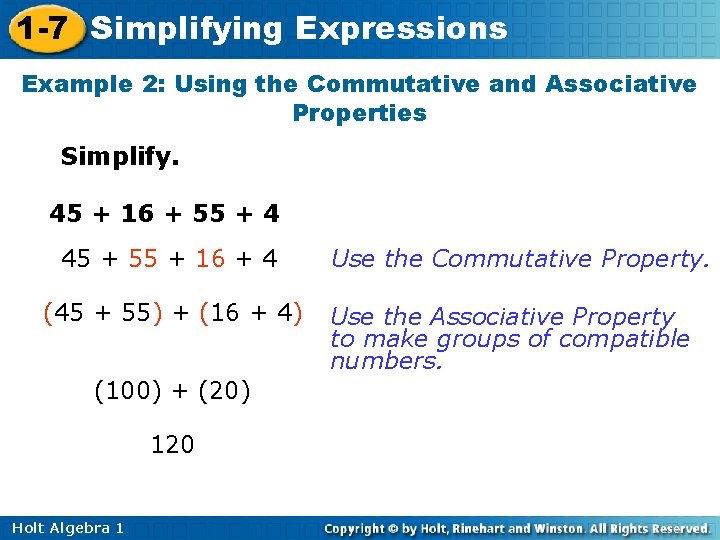 1-7 Simplifying Expressions

Example 2: Using the Commutative and Associative Properties

Simplify.

$45 + 16 + 55 + 4$

$45 + 55 + 16 + 4$ Use the Commutative Property.

$(45 + 55) + (16 + 4)$ Use the Associative Property to make groups of compatible numbers.

$(100) + (20)$

$120$

Holt Algebra 1

Copyright © by Holt, Rinehart and Winston. All Rights Reserved.